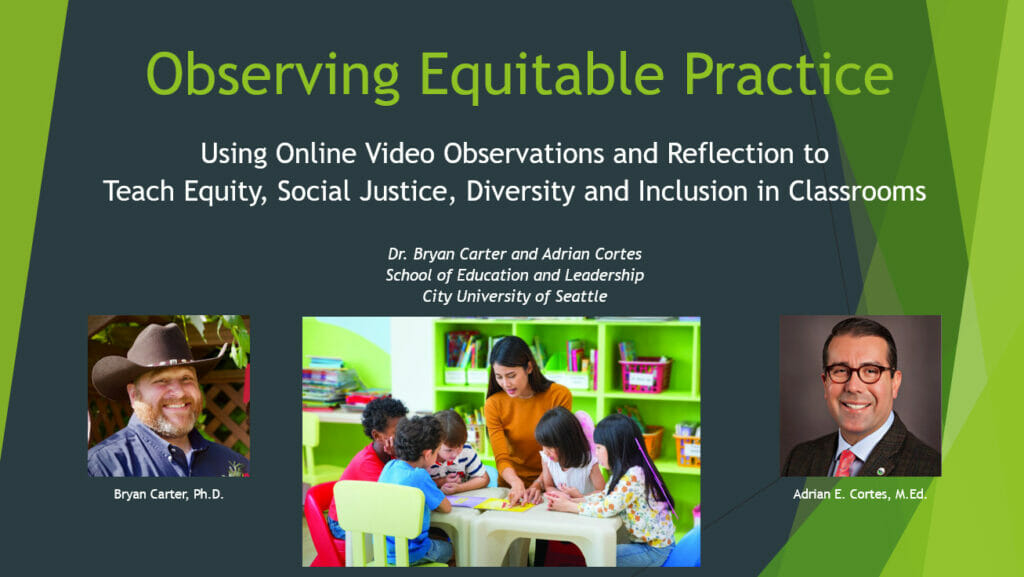 Observing Equitable Practice

Using Online Video Observations and Reflection to Teach Equity, Social Justice, Diversity and Inclusion in Classrooms

Dr. Bryan Carter and Adrian Cortes
School of Education and Leadership
City University of Seattle

Bryan Carter, Ph.D.

Adrian E. Cortes, M.Ed.